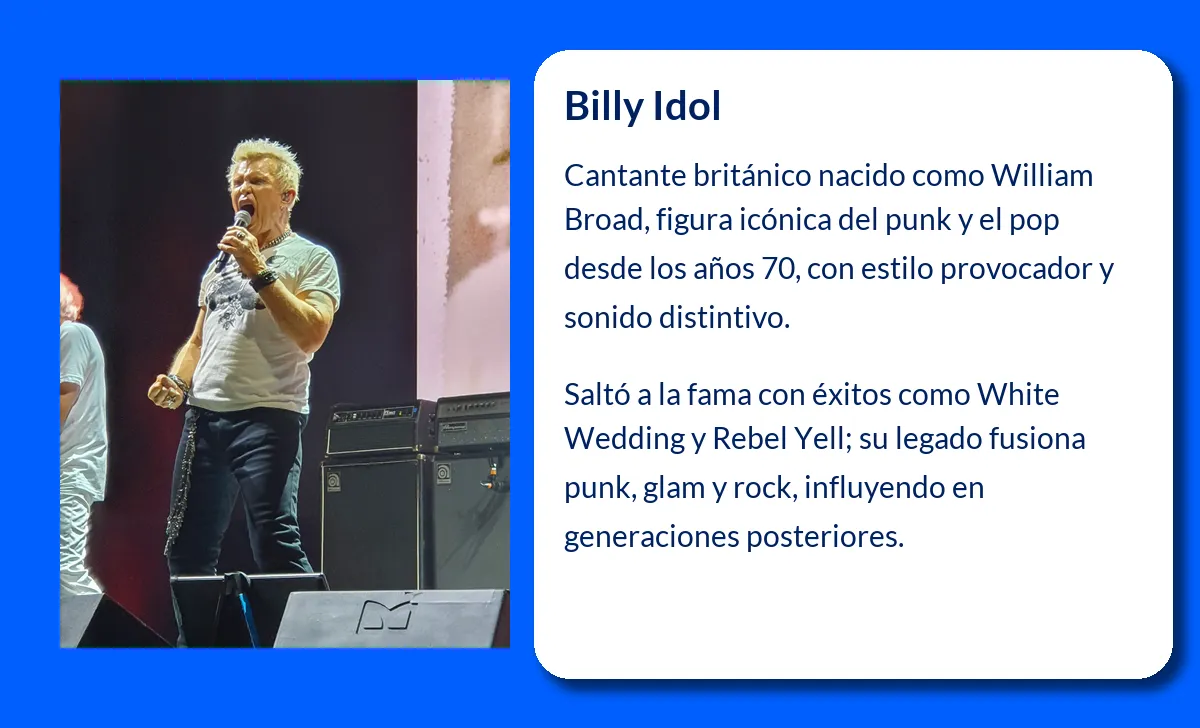 Billy Idol

Cantante británico nacido como William Broad, figura icónica del punk y el pop desde los años 70, con estilo provocador y sonido distintivo.

Saltó a la fama con éxitos como White Wedding y Rebel Yell; su legado fusiona punk, glam y rock, influyendo en generaciones posteriores.